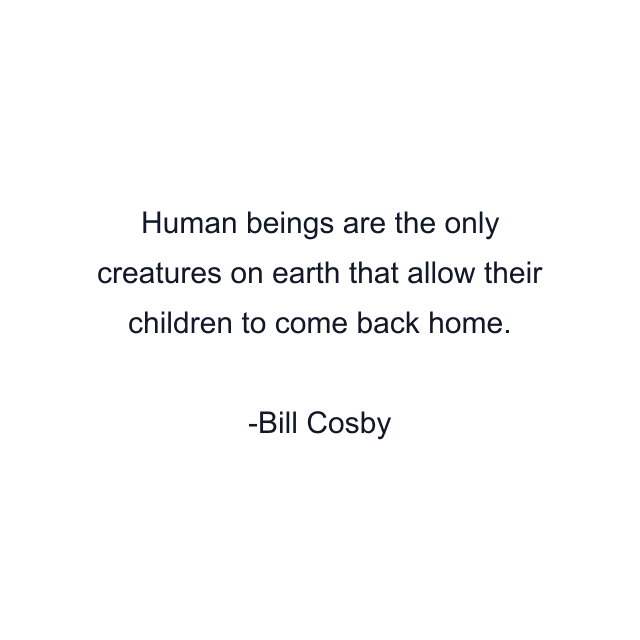 Human beings are the only creatures on earth that allow their children to come back home.

-Bill Cosby